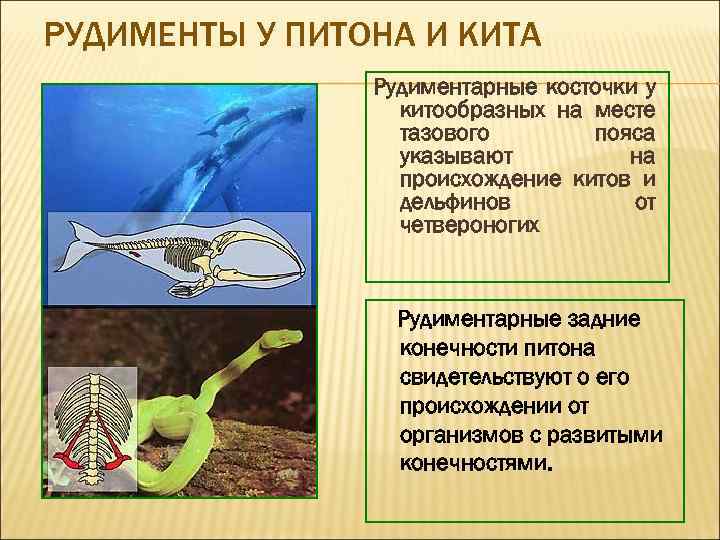 РУДИМЕНТЫ У ПИТОНА И КИТА

Рудиментарные косточки у китообразных на месте тазового пояса указывают на происхождение китов и дельфинов от четвероногих

Рудиментарные задние конечности питона свидетельствуют о его происхождении от организмов с развитыми конечностями.